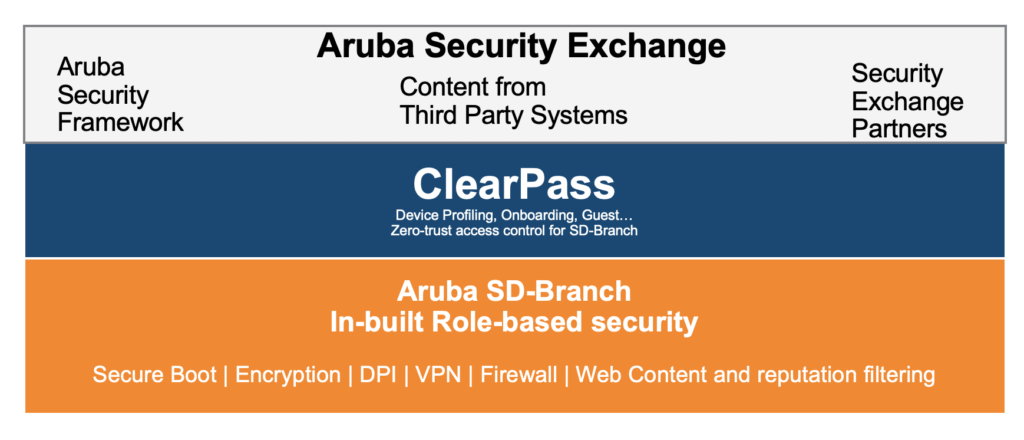 Aruba Security Exchange

Aruba Security Framework

Content from Third Party Systems

Security Exchange Partners

ClearPass

Device Profiling, Onboarding, Guest…
Zero-trust access control for SD-Branch

Aruba SD-Branch
In-built Role-based security

Secure Boot | Encryption | DPI | VPN | Firewall | Web Content and reputation filtering